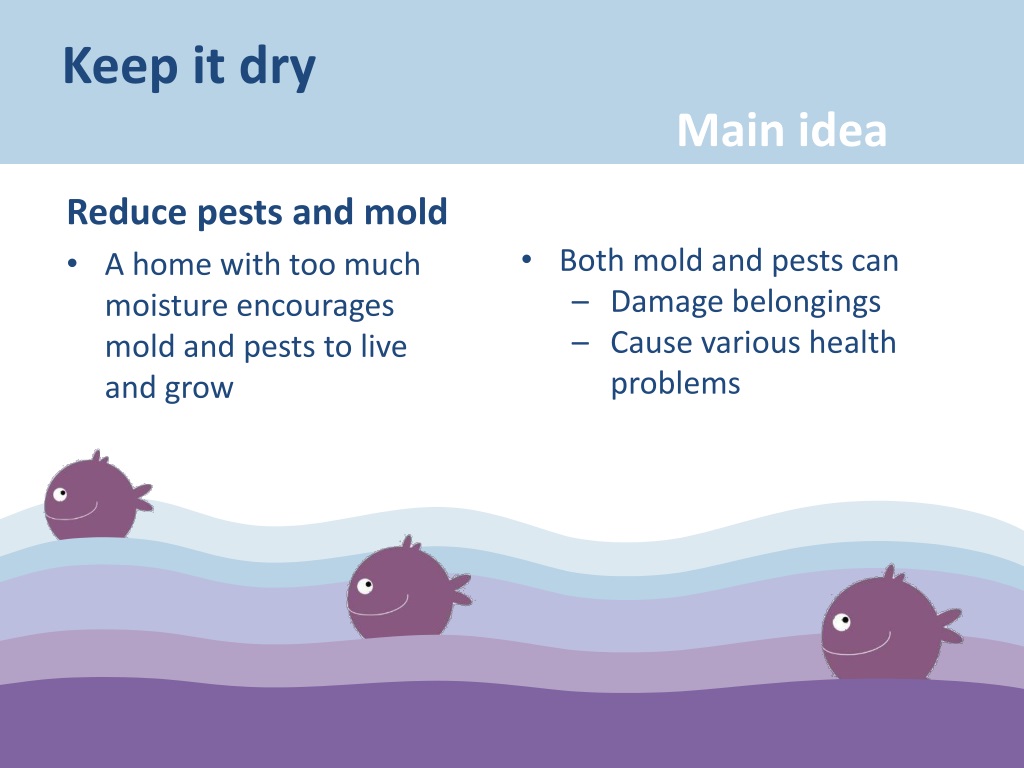 Keep it dry

Main idea

Reduce pests and mold

• A home with too much moisture encourages mold and pests to live and grow

• Both mold and pests can
– Damage belongings
– Cause various health problems